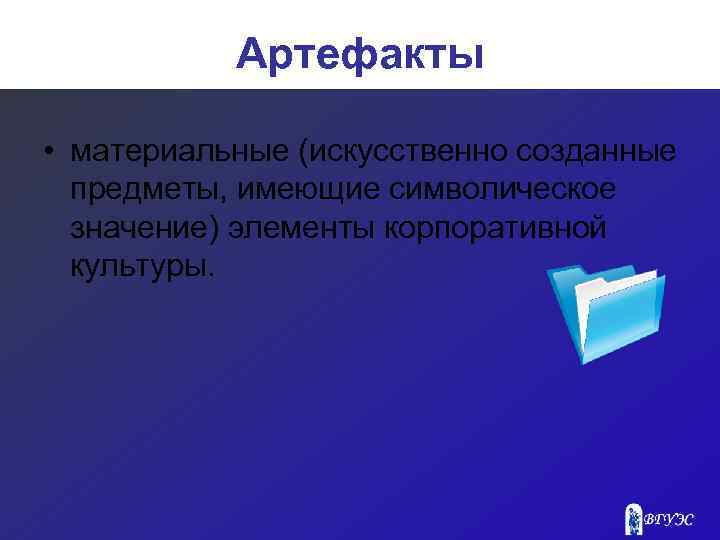 Артефакты

• материальные (искусственно созданные предметы, имеющие символическое значение) элементы корпоративной культуры.

ВГУЭС